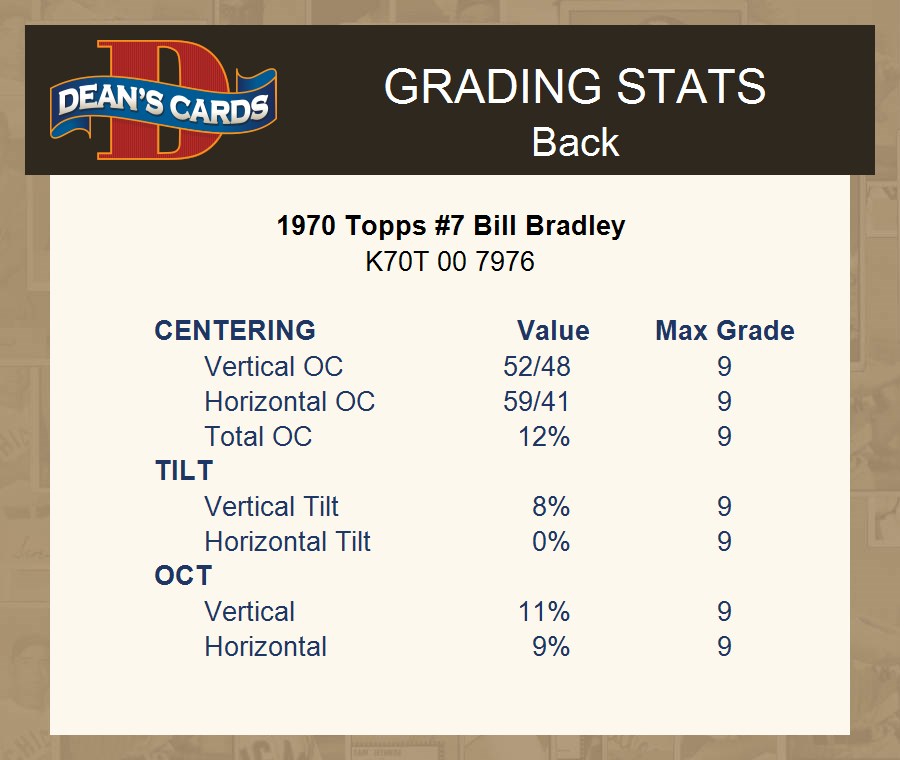 DEAN'S CARDS

GRADING STATS
Back

1970 Topps #7 Bill Bradley
K70T 00 7976

| CENTERING | Value | Max Grade |
|---|---|---|
| Vertical OC | 52/48 | 9 |
| Horizontal OC | 59/41 | 9 |
| Total OC | 12% | 9 |
| TILT | | |
| Vertical Tilt | 8% | 9 |
| Horizontal Tilt | 0% | 9 |
| OCT | | |
| Vertical | 11% | 9 |
| Horizontal | 9% | 9 |